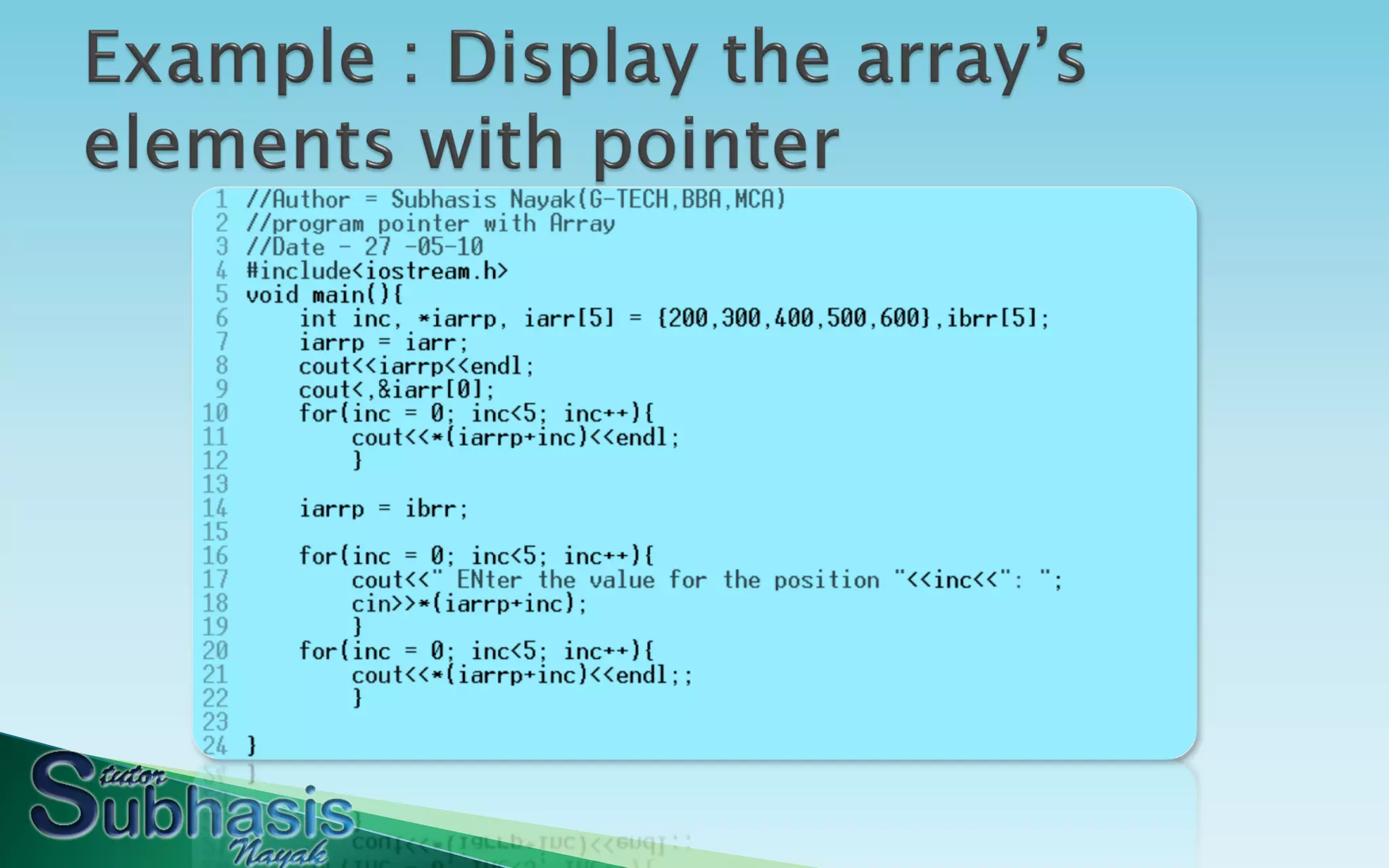 Example : Display the array's elements with pointer

1 //Author = Subhasis Nayak(G-TECH,BBA,MCA)
2 //program pointer with Array
3 //Date - 27 -05-10
4 #include<iostream.h>
5 void main(){
6     int inc, *iarrp, iarr[5] = {200,300,400,500,600},ibrr[5];
7     iarrp = iarr;
8     cout<<iarrp<<endl;
9     cout<,&iarr[0];
10    for(inc = 0; inc<5; inc++){
11        cout<<*(iarrp+inc)<<endl;
12        }
13
14    iarrp = ibrr;
15
16    for(inc = 0; inc<5; inc++){
17        cout<<" ENter the value for the position "<<inc<<": ";
18        cin>>*(iarrp+inc);
19        }
20    for(inc = 0; inc<5; inc++){
21        cout<<*(iarrp+inc)<<endl;;
22        }
23
24 }

tutor
Subhasis
Nayak